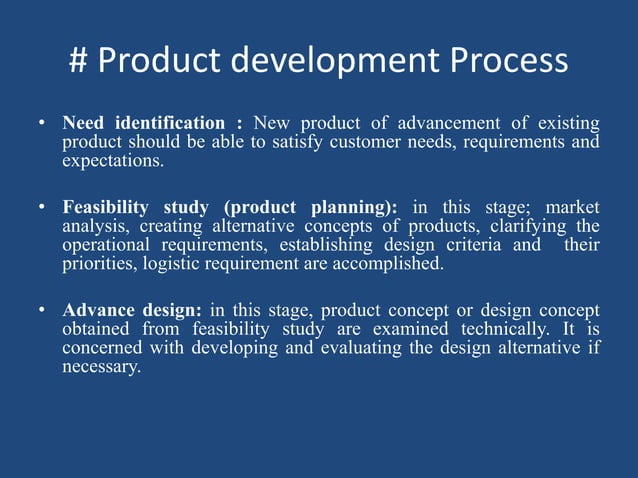 # Product development Process

• Need identification : New product of advancement of existing product should be able to satisfy customer needs, requirements and expectations.

• Feasibility study (product planning): in this stage; market analysis, creating alternative concepts of products, clarifying the operational requirements, establishing design criteria and their priorities, logistic requirement are accomplished.

• Advance design: in this stage, product concept or design concept obtained from feasibility study are examined technically. It is concerned with developing and evaluating the design alternative if necessary.